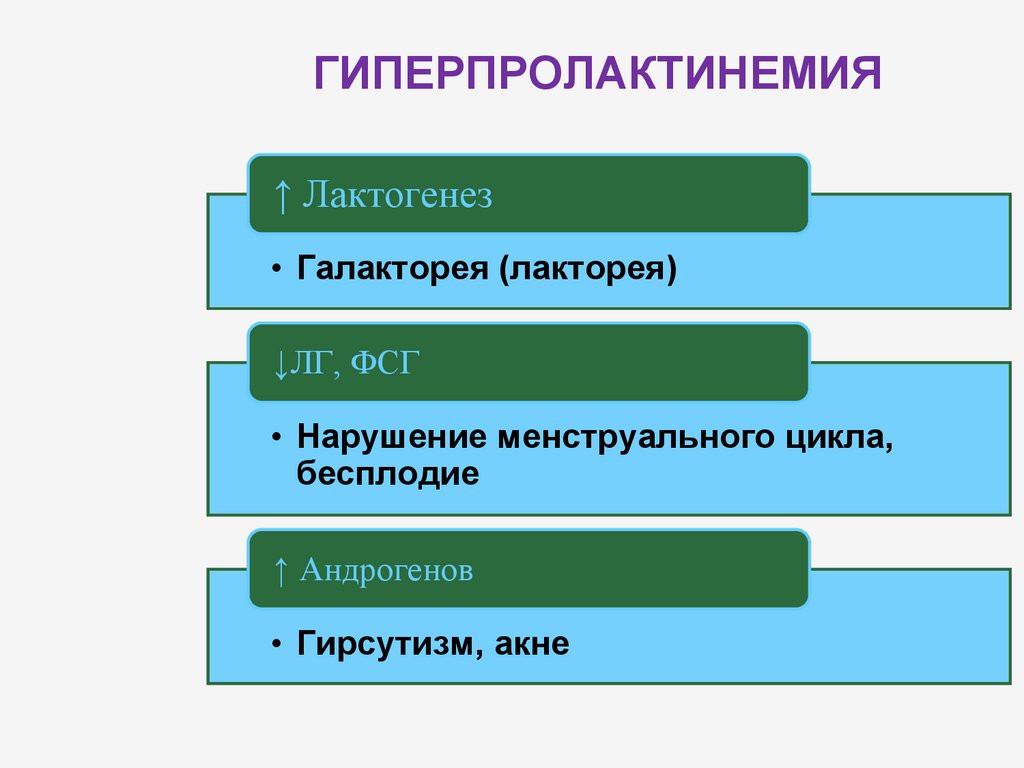 ГИПЕРПРОЛАКТИНЕМИЯ

↑ Лактогенез

• Галакторея (лакторея)

↓ЛГ, ФСГ

• Нарушение менструального цикла, бесплодие

↑ Андрогенов

• Гирсутизм, акне